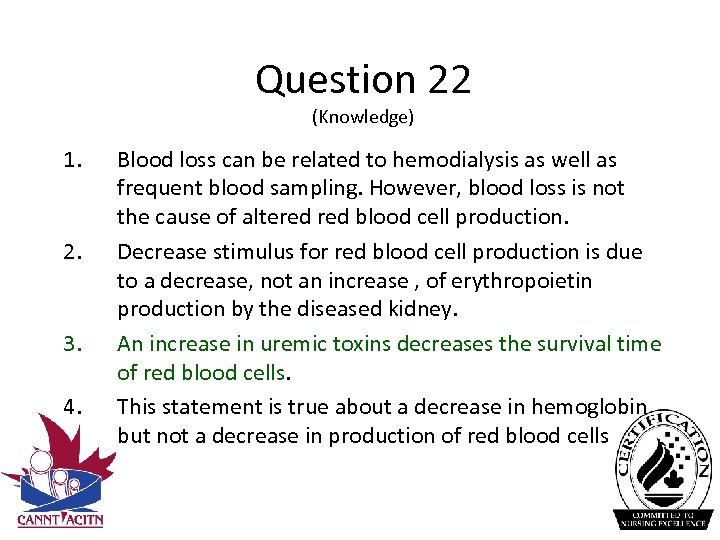 Question 22
(Knowledge)

1. Blood loss can be related to hemodialysis as well as frequent blood sampling. However, blood loss is not the cause of altered red blood cell production.

2. Decrease stimulus for red blood cell production is due to a decrease, not an increase , of erythropoietin production by the diseased kidney.

3. An increase in uremic toxins decreases the survival time of red blood cells.

4. This statement is true about a decrease in hemoglobin but not a decrease in production of red blood cells

CANNT ACITN

CERTIFICATION
COMMITTED TO NURSING EXCELLENCE